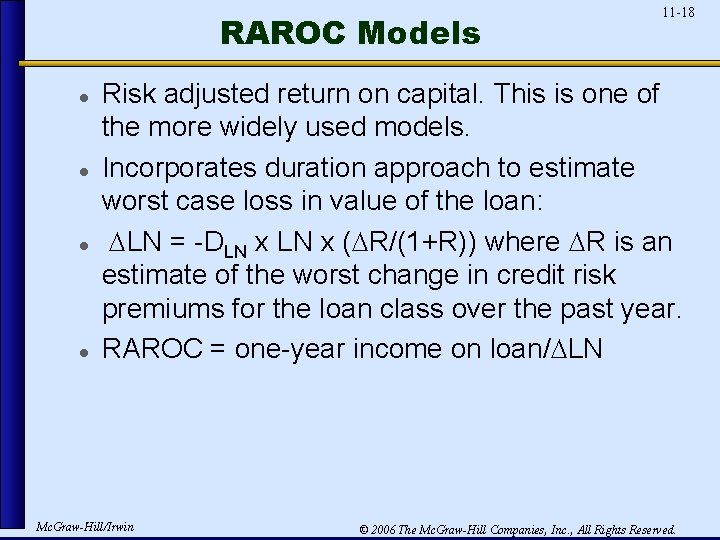 11-18

RAROC Models

- Risk adjusted return on capital. This is one of the more widely used models.
- Incorporates duration approach to estimate worst case loss in value of the loan:
- $\Delta LN = -D_{LN} \times LN \times (\Delta R/(1+R))$ where $\Delta R$ is an estimate of the worst change in credit risk premiums for the loan class over the past year.
- RAROC = one-year income on loan/$\Delta LN$

McGraw-Hill/Irwin

© 2006 The McGraw-Hill Companies, Inc., All Rights Reserved.